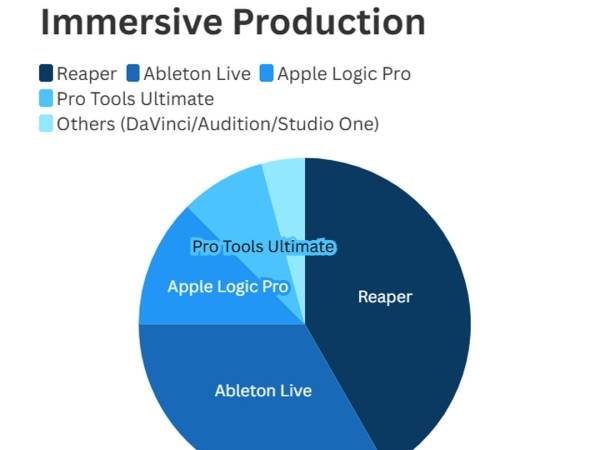 Immersive Production

Reaper Ableton Live Apple Logic Pro
Pro Tools Ultimate
Others (DaVinci/Audition/Studio One)

Pro Tools Ultimate
Apple Logic Pro
Reaper
Ableton Live